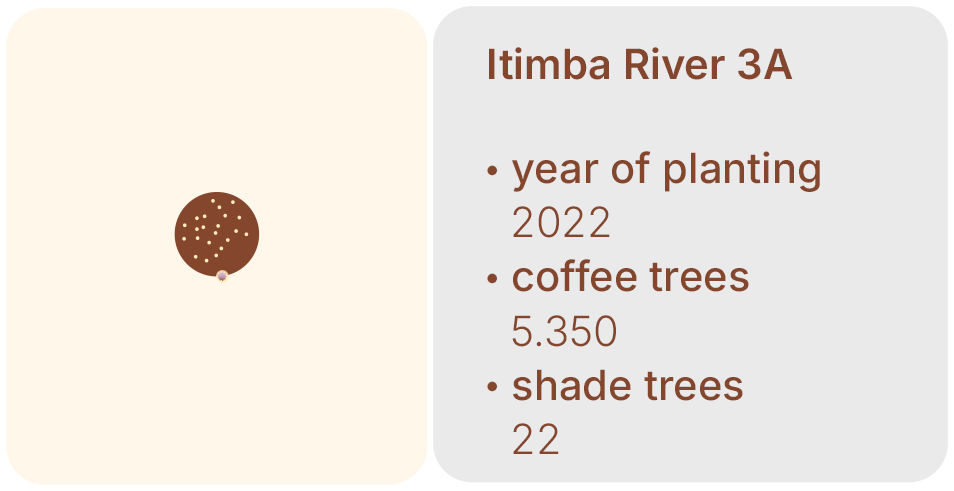 Itimba River 3A

• year of planting
2022
• coffee trees
5.350
• shade trees
22